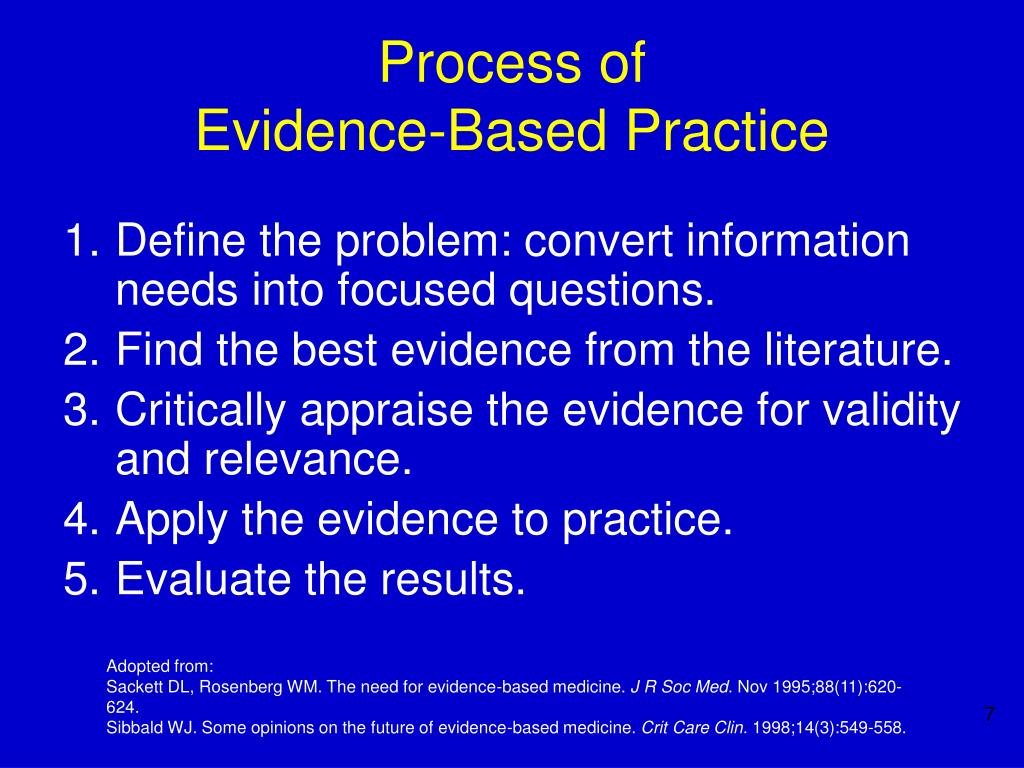 Process of
Evidence-Based Practice

1. Define the problem: convert information needs into focused questions.
2. Find the best evidence from the literature.
3. Critically appraise the evidence for validity and relevance.
4. Apply the evidence to practice.
5. Evaluate the results.

Adopted from:
Sackett DL, Rosenberg WM. The need for evidence-based medicine. J R Soc Med. Nov 1995;88(11):620-624.
Sibbald WJ. Some opinions on the future of evidence-based medicine. Crit Care Clin. 1998;14(3):549-558.

7